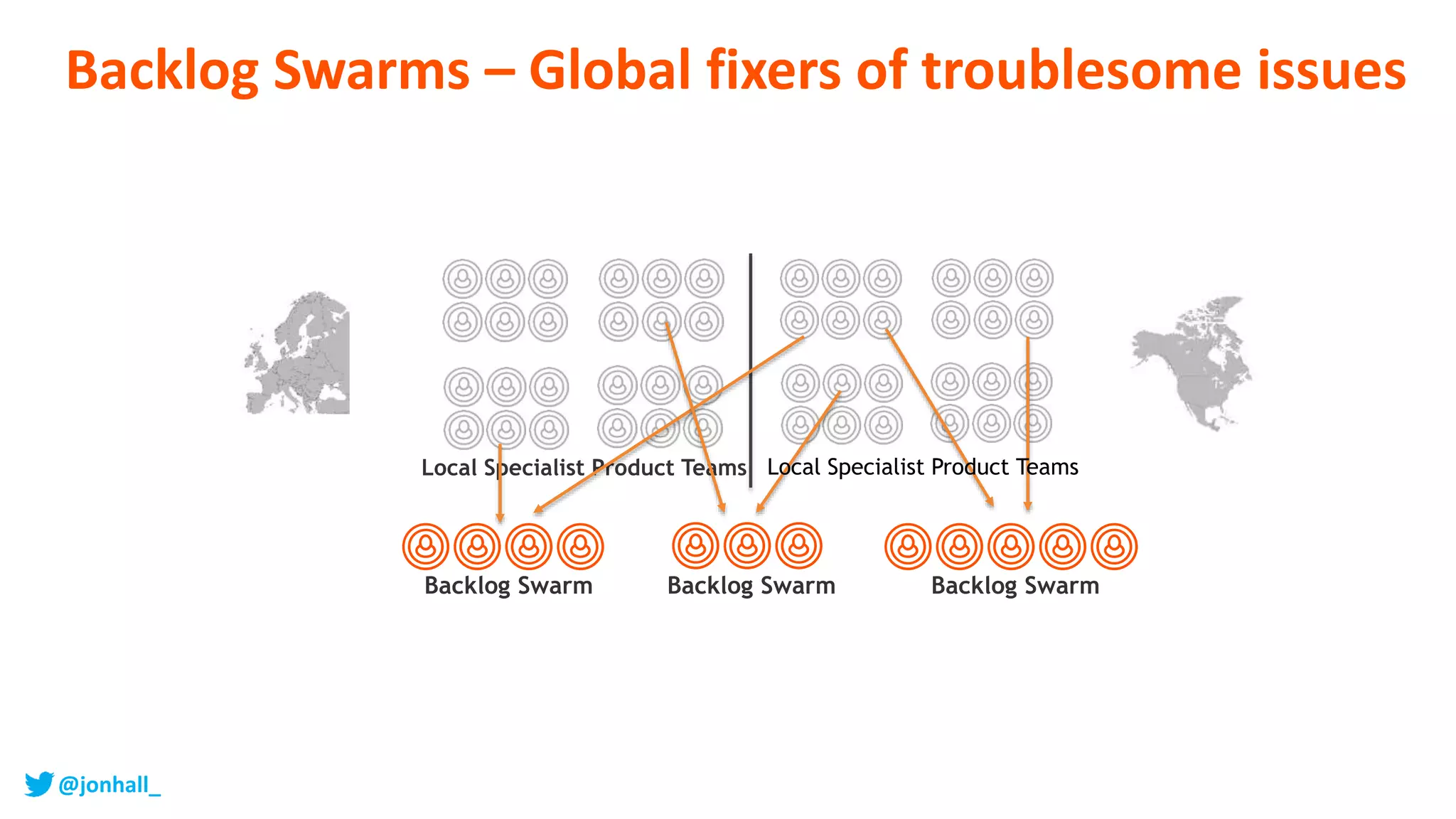 Backlog Swarms – Global fixers of troublesome issues

Local Specialist Product Teams

Local Specialist Product Teams

Backlog Swarm

Backlog Swarm

Backlog Swarm

@jonhall_